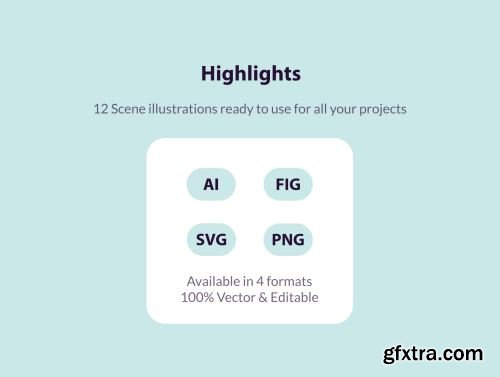 Highlights

12 Scene illustrations ready to use for all your projects

AI

FIG

SVG

PNG

Available in 4 formats
100% Vector & Editable

gfxtra.com